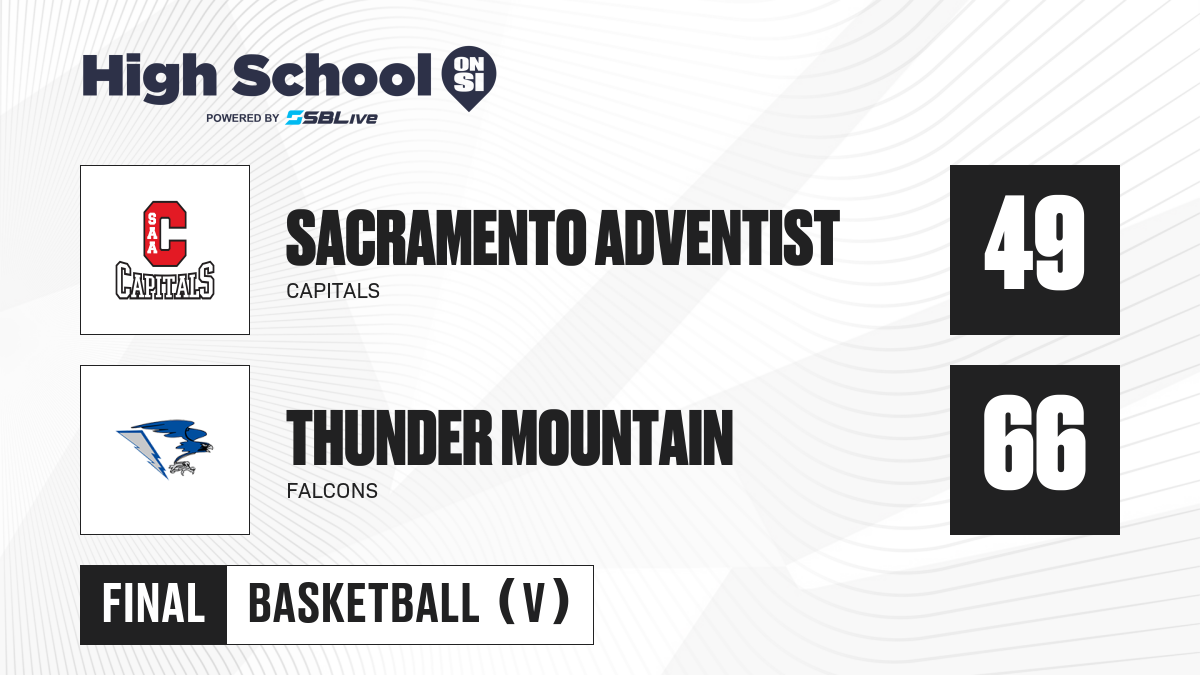 High School ON SI
POWERED BY SBLive

SAA C
CAPITALS

SACRAMENTO ADVENTIST
CAPITALS

49

THUNDER MOUNTAIN
FALCONS

66

FINAL
BASKETBALL (V)